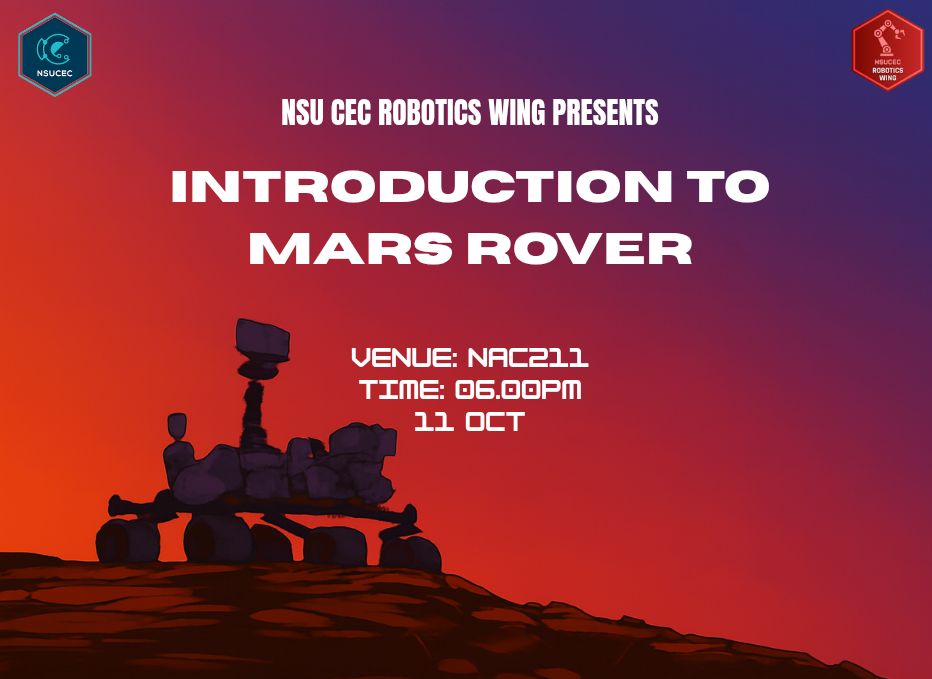 NSUCEC

NSUCEC ROBOTICS WING

NSU CEC ROBOTICS WING PRESENTS

INTRODUCTION TO MARS ROVER

VENUE: NAC211
TIME: 06.00PM
11 OCT